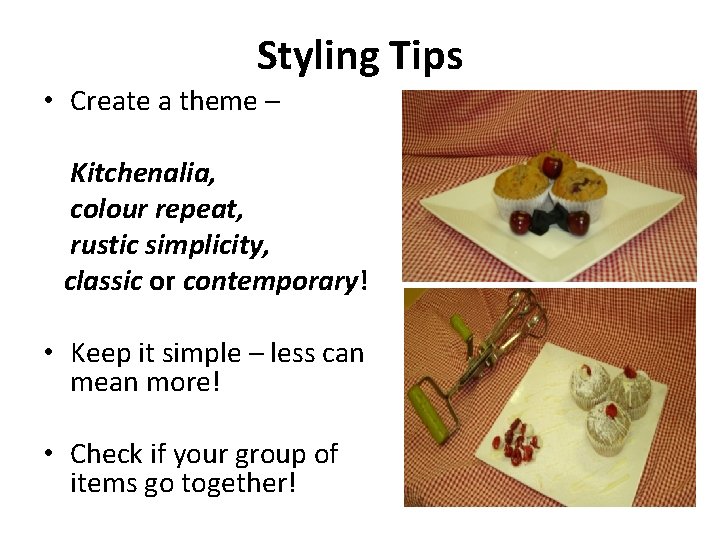 Styling Tips

• Create a theme –

Kitchenalia,
colour repeat,
rustic simplicity,
classic or contemporary!

• Keep it simple – less can mean more!

• Check if your group of items go together!